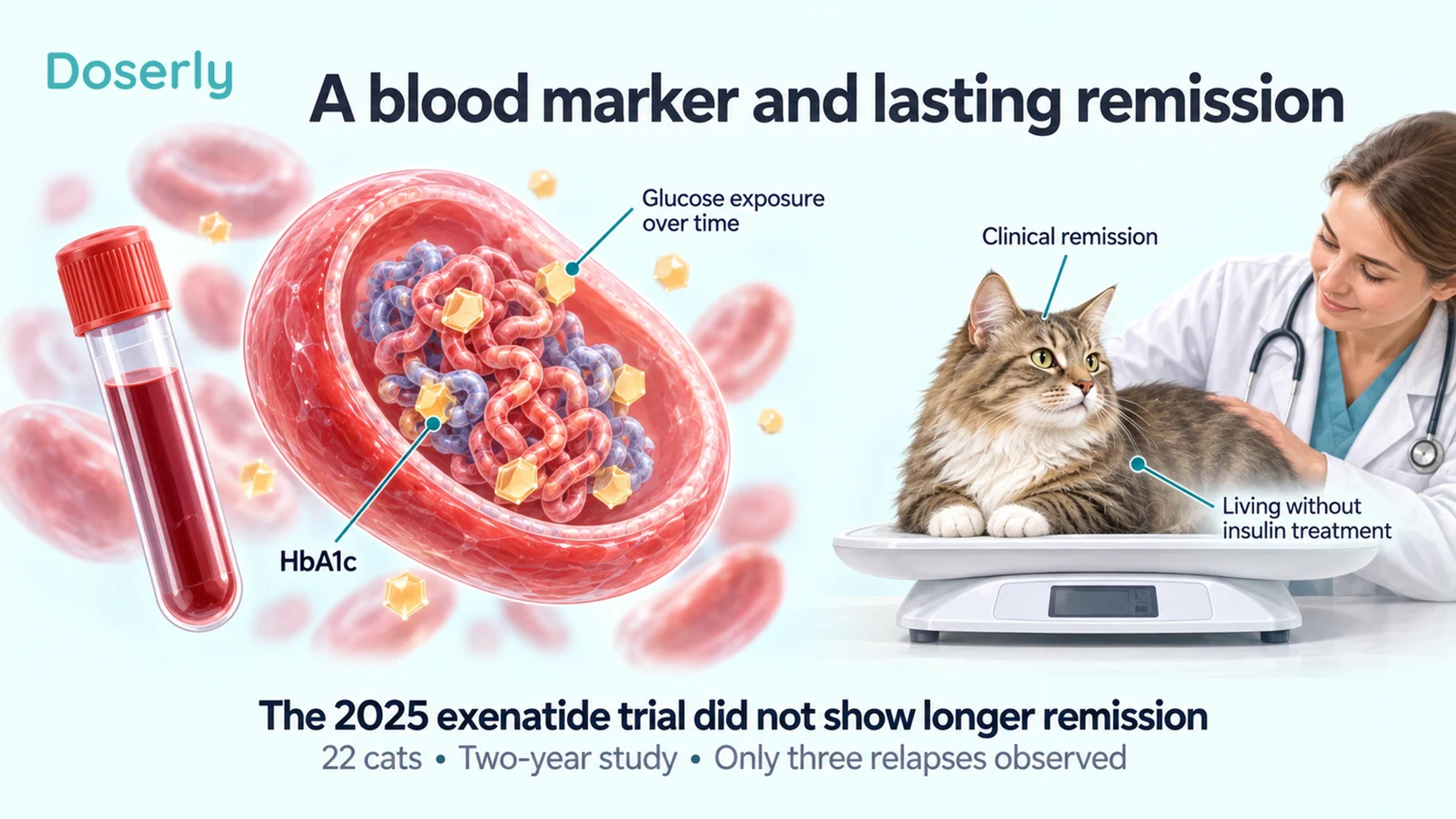 Doserly

A blood marker and lasting remission

Glucose exposure over time

HbA1c

Clinical remission

Living without insulin treatment

The 2025 exenatide trial did not show longer remission

22 cats • Two-year study • Only three relapses observed